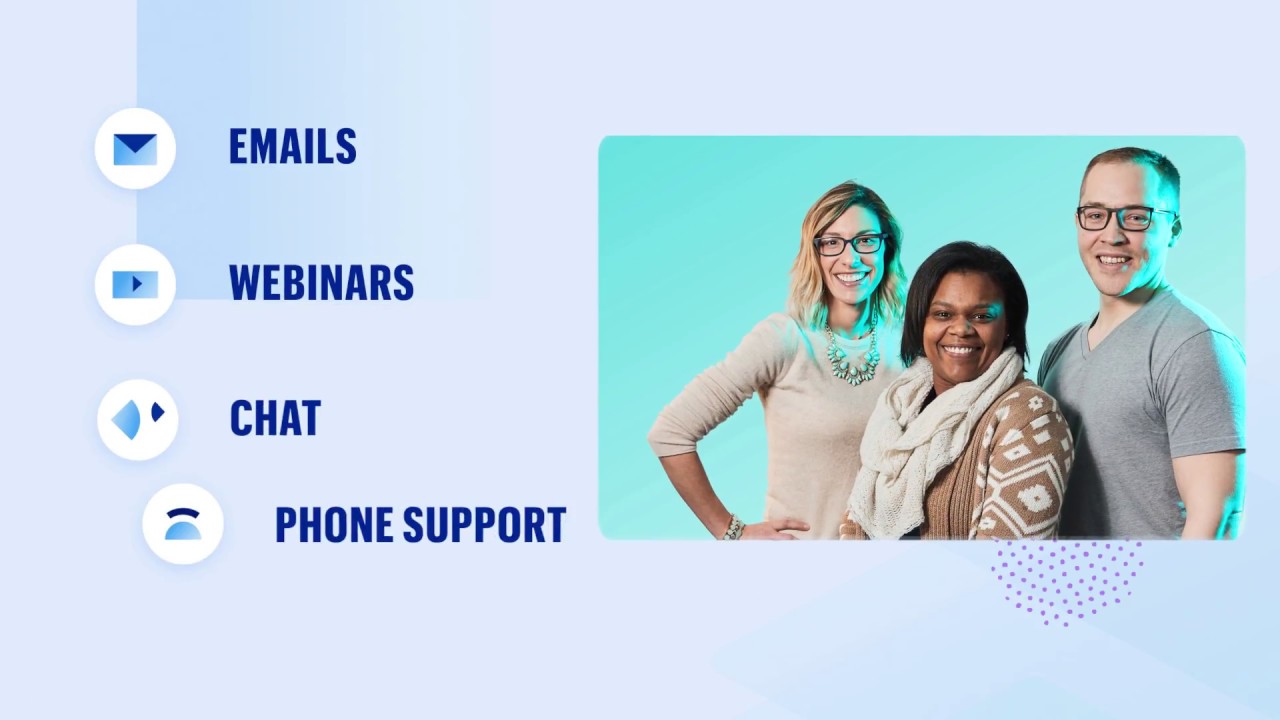 EMAILS

WEBINARS

CHAT

PHONE SUPPORT